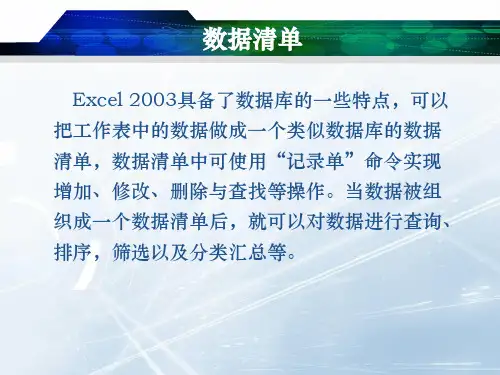 数据清单

Excel 2003具备了数据库的一些特点，可以把工作表中的数据做成一个类似数据库的数据清单，数据清单中可使用“记录单”命令实现增加、修改、删除与查找等操作。当数据被组织成一个数据清单后，就可以对数据进行查询、排序，筛选以及分类汇总等。